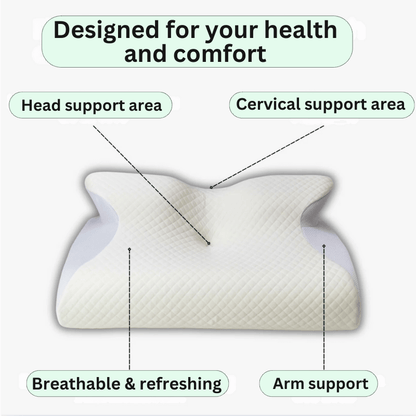 Designed for your health and comfort

Head support area

Cervical support area

Breathable & refreshing

Arm support